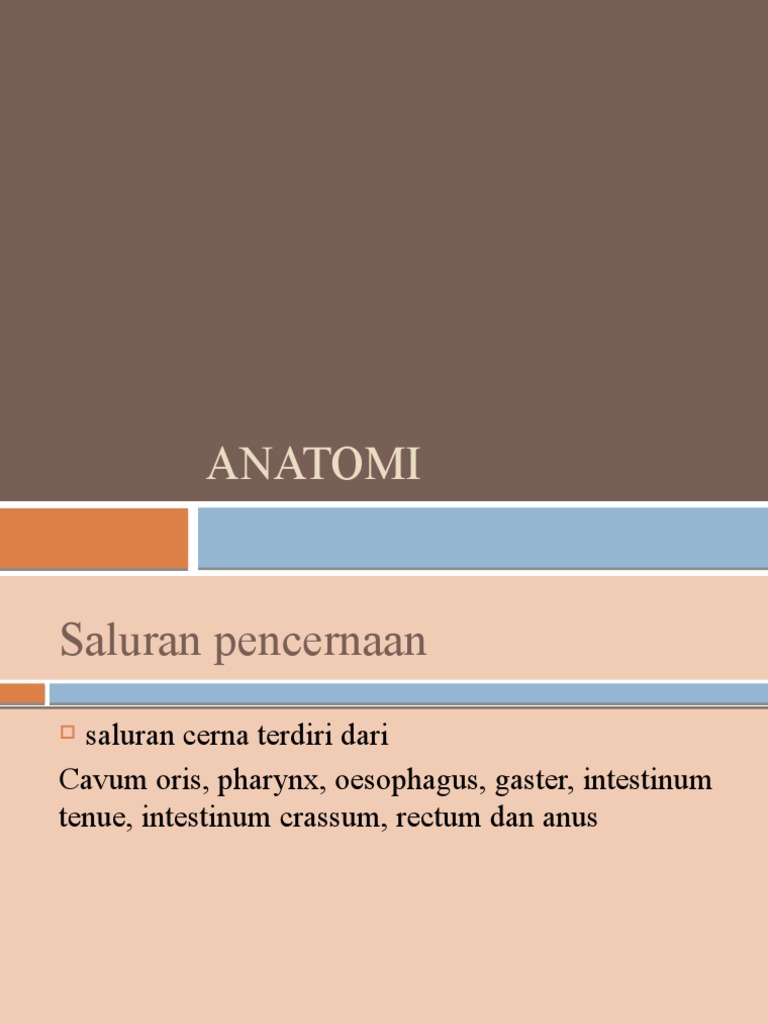 ANATOMI

Saluran pencernaan

saluran cerna terdiri dari

Cavum oris, pharynx, oesophagus, gaster, intestinum tenue, intestinum crassum, rectum dan anus